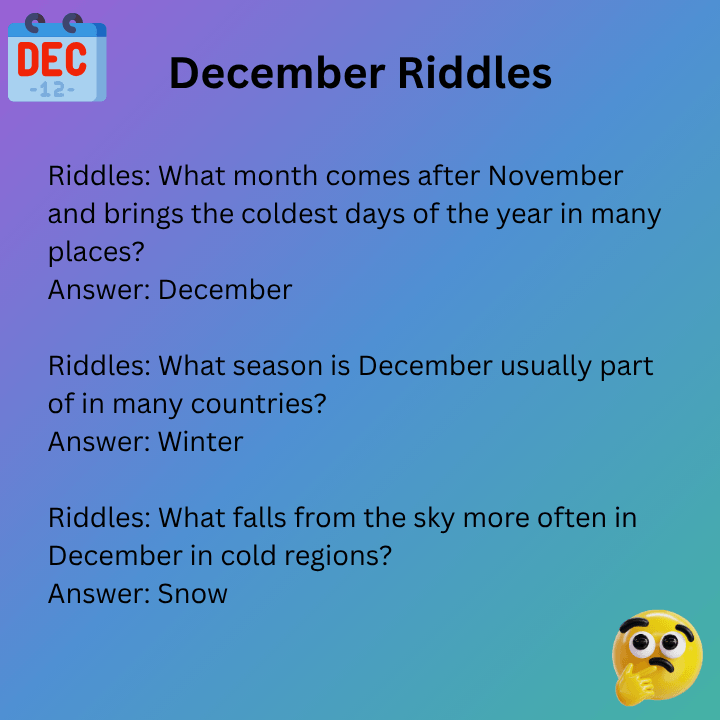 DEC
-12-

December Riddles

Riddles: What month comes after November and brings the coldest days of the year in many places?
Answer: December

Riddles: What season is December usually part of in many countries?
Answer: Winter

Riddles: What falls from the sky more often in December in cold regions?
Answer: Snow